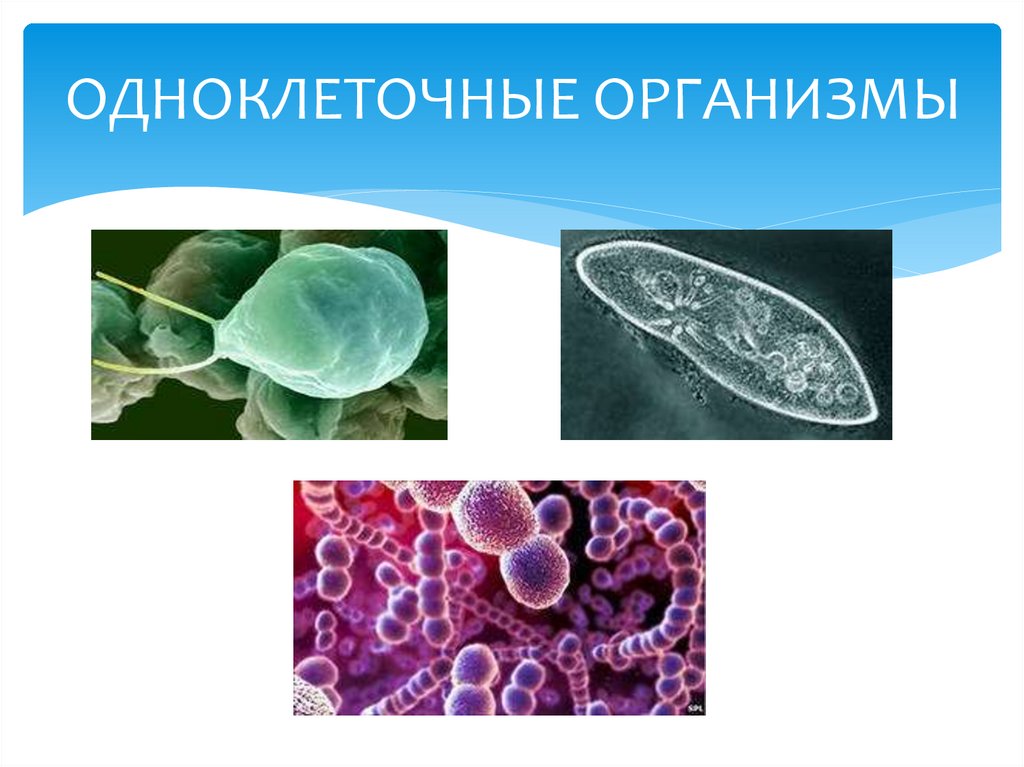 ОДНОКЛЕТОЧНЫЕ ОРГАНИЗМЫ

SPL